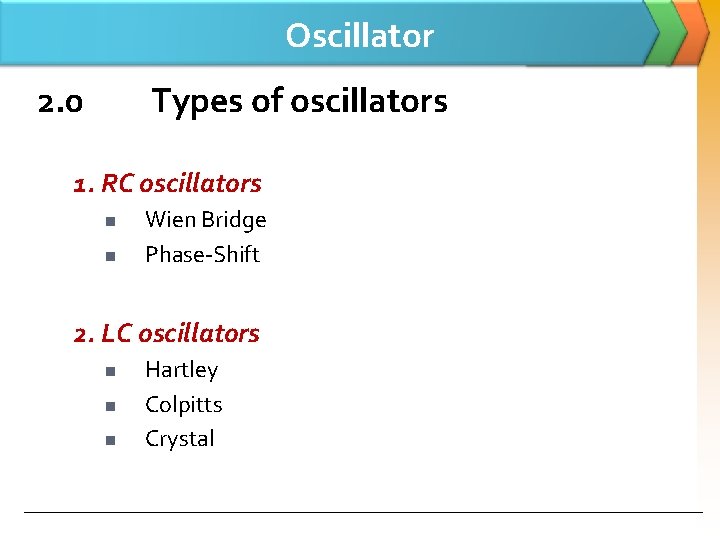 Oscillator

2.0 Types of oscillators

1. RC oscillators
- Wien Bridge
- Phase-Shift

2. LC oscillators
- Hartley
- Colpitts
- Crystal